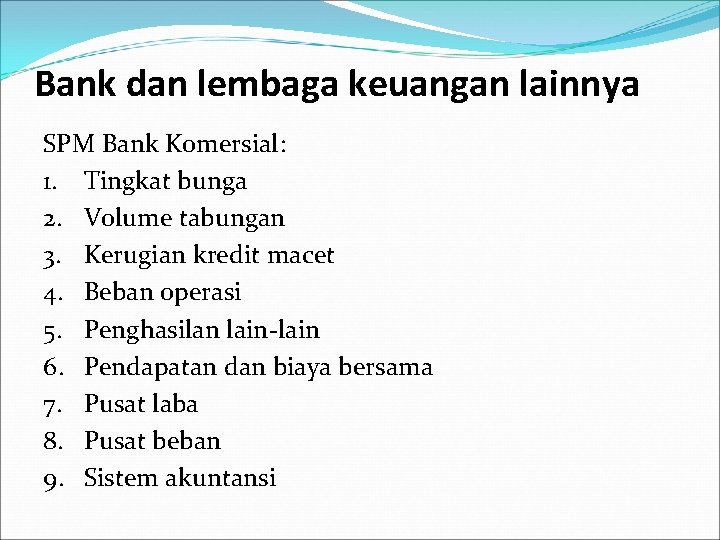 Bank dan lembaga keuangan lainnya

SPM Bank Komersial:
1. Tingkat bunga
2. Volume tabungan
3. Kerugian kredit macet
4. Beban operasi
5. Penghasilan lain-lain
6. Pendapatan dan biaya bersama
7. Pusat laba
8. Pusat beban
9. Sistem akuntansi